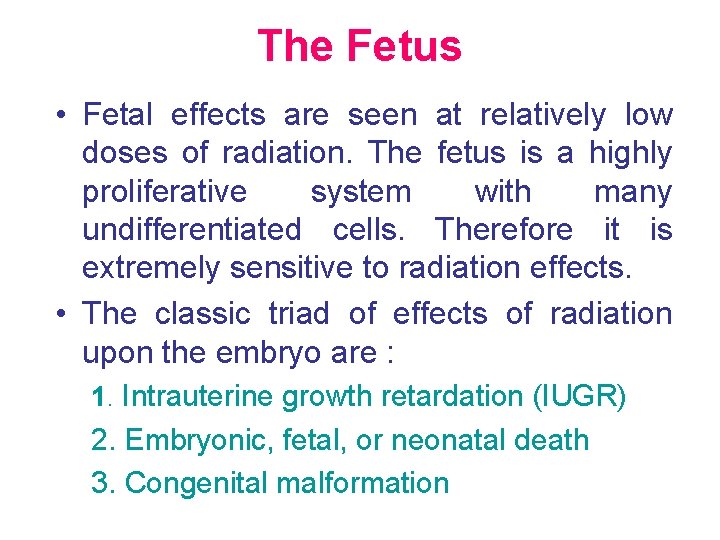 The Fetus

• Fetal effects are seen at relatively low doses of radiation. The fetus is a highly proliferative system with many undifferentiated cells. Therefore it is extremely sensitive to radiation effects.

• The classic triad of effects of radiation upon the embryo are :

1. Intrauterine growth retardation (IUGR)

2. Embryonic, fetal, or neonatal death

3. Congenital malformation